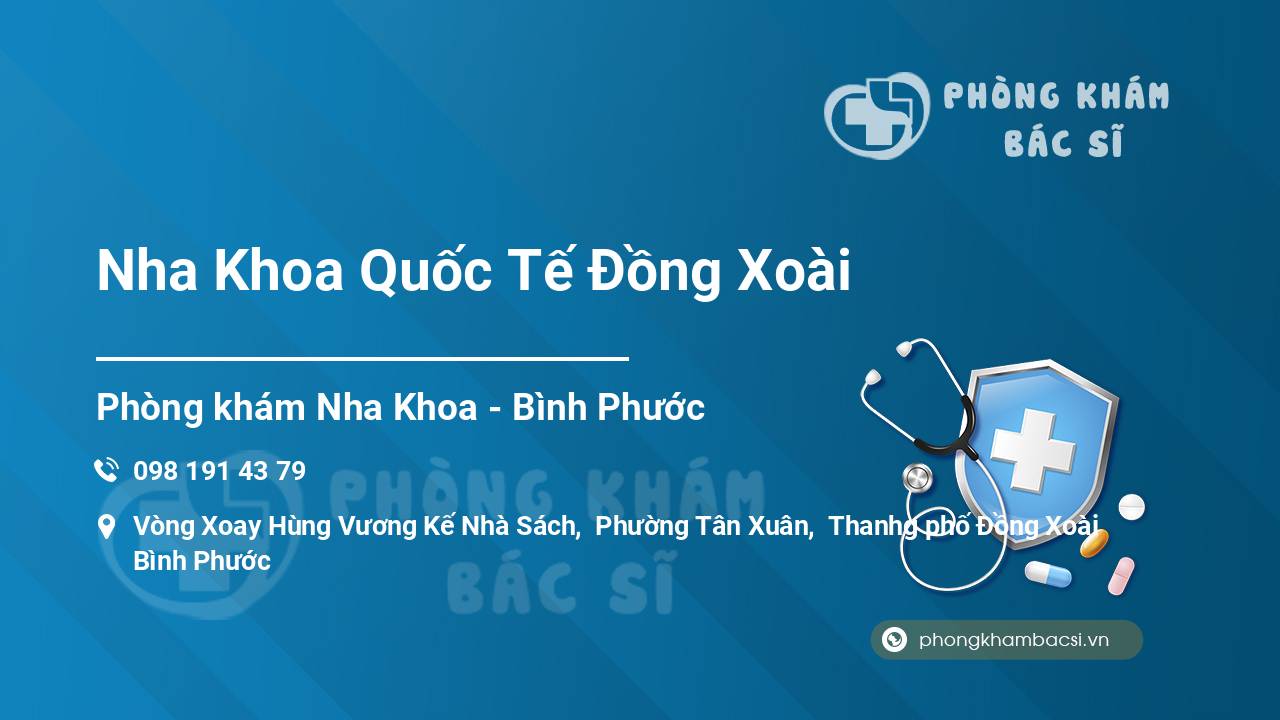 PHÒNG KHÁM
BÁC SĨ

Nha Khoa Quốc Tế Đồng Xoài

Phòng khám Nha Khoa - Bình Phước

098 191 43 79

Vòng Xoay Hùng Vương Kế Nhà Sách, Phường Tân Xuân, Thanhg phố Đồng Xoài, Bình Phước

PHÒNG KHÁM
BÁC SĨ

phongkhambacsi.vn